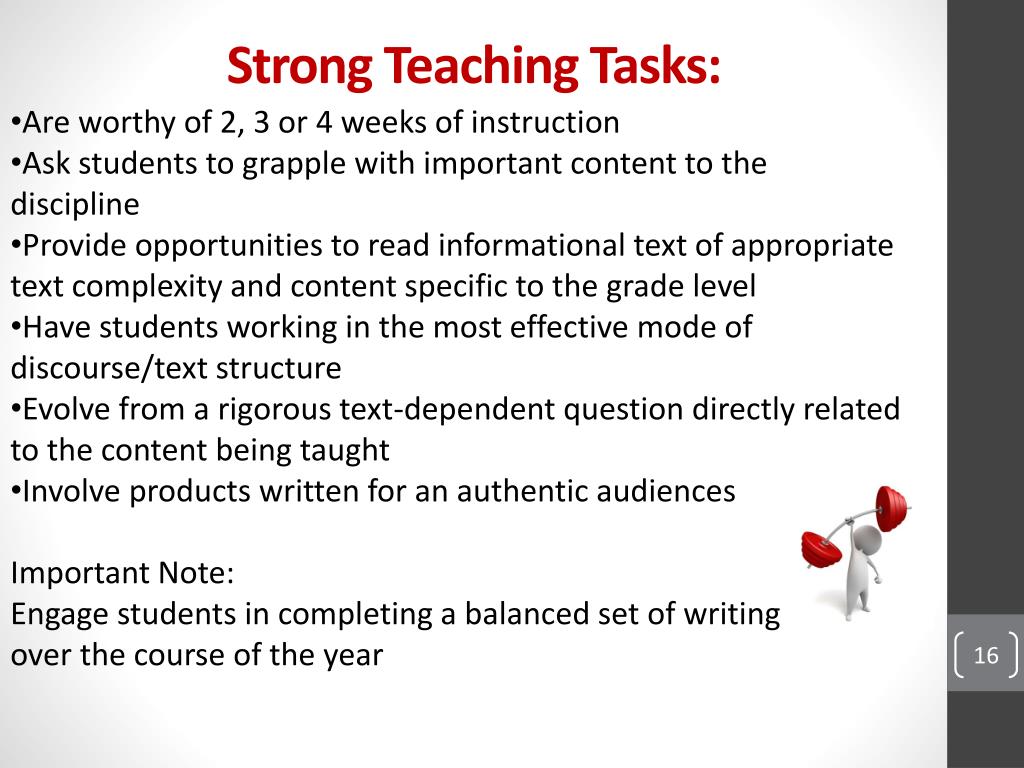 Strong Teaching Tasks:

•Are worthy of 2, 3 or 4 weeks of instruction
•Ask students to grapple with important content to the discipline
•Provide opportunities to read informational text of appropriate text complexity and content specific to the grade level
•Have students working in the most effective mode of discourse/text structure
•Evolve from a rigorous text-dependent question directly related to the content being taught
•Involve products written for an authentic audiences

Important Note:
Engage students in completing a balanced set of writing over the course of the year

16